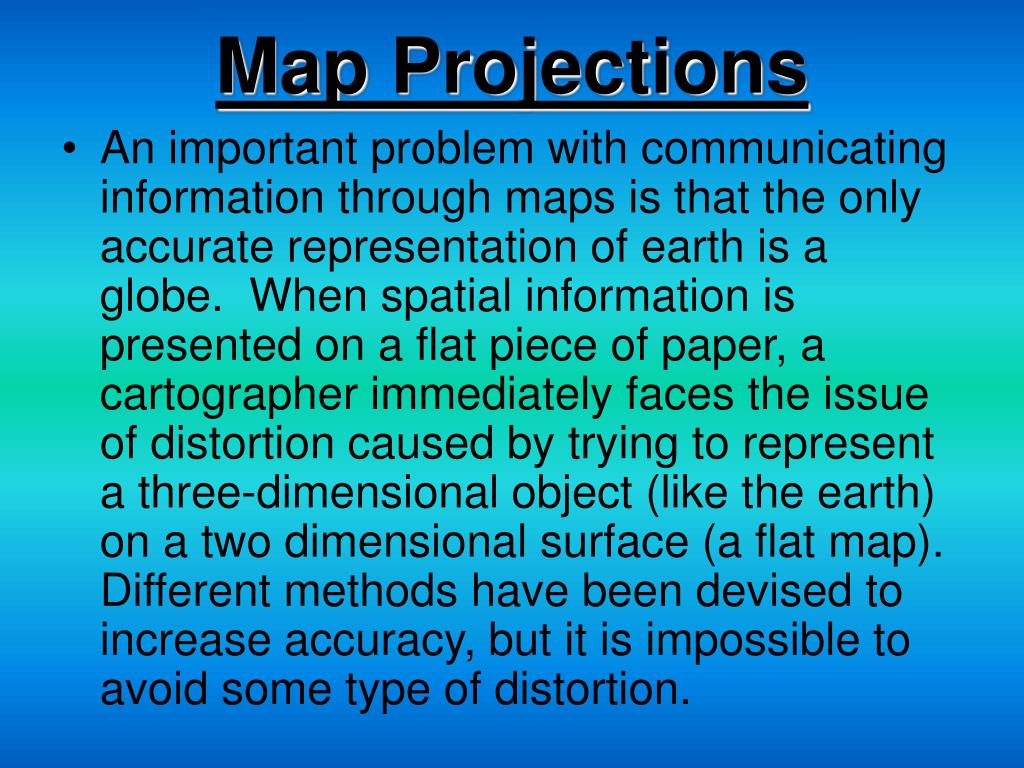 Map Projections

• An important problem with communicating information through maps is that the only accurate representation of earth is a globe. When spatial information is presented on a flat piece of paper, a cartographer immediately faces the issue of distortion caused by trying to represent a three-dimensional object (like the earth) on a two dimensional surface (a flat map). Different methods have been devised to increase accuracy, but it is impossible to avoid some type of distortion.